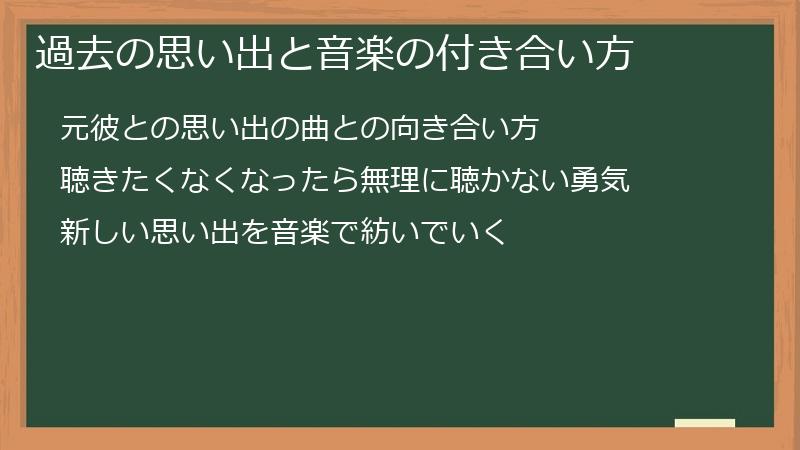 過去の思い出と音楽の付き合い方

元彼との思い出の曲との向き合い方

聴きたくなくなったら無理に聴かない勇気

新しい思い出を音楽で紡いでいく